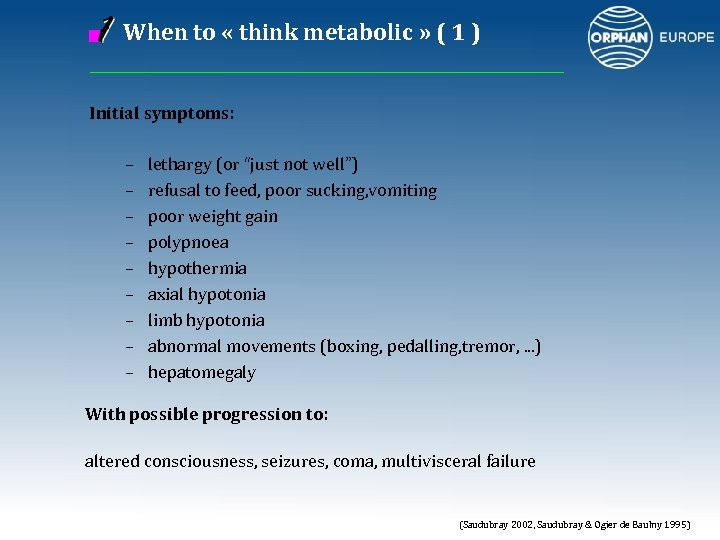 1 When to « think metabolic » ( 1 )

ORPHAN EUROPE

Initial symptoms:

– lethargy (or "just not well")
– refusal to feed, poor sucking,vomiting
– poor weight gain
– polypnoea
– hypothermia
– axial hypotonia
– limb hypotonia
– abnormal movements (boxing, pedalling,tremor, ...)
– hepatomegaly

With possible progression to:

altered consciousness, seizures, coma, multivisceral failure

(Saudubray 2002, Saudubray & Ogier de Baulny 1995)